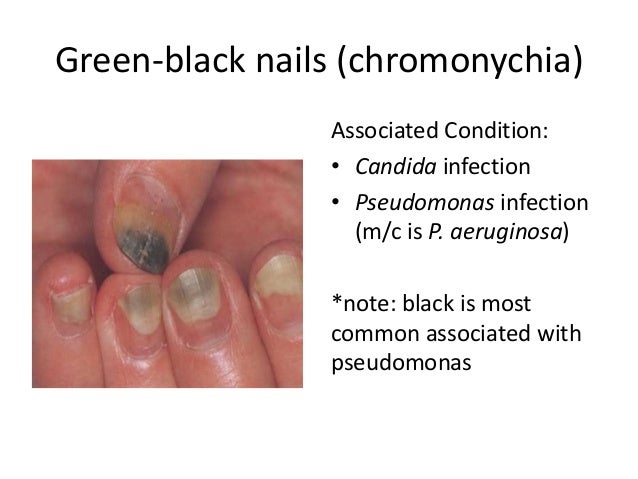 Green-black nails (chromonychia)

Associated Condition:

• Candida infection
• Pseudomonas infection (m/c is P. aeruginosa)

*note: black is most common associated with pseudomonas